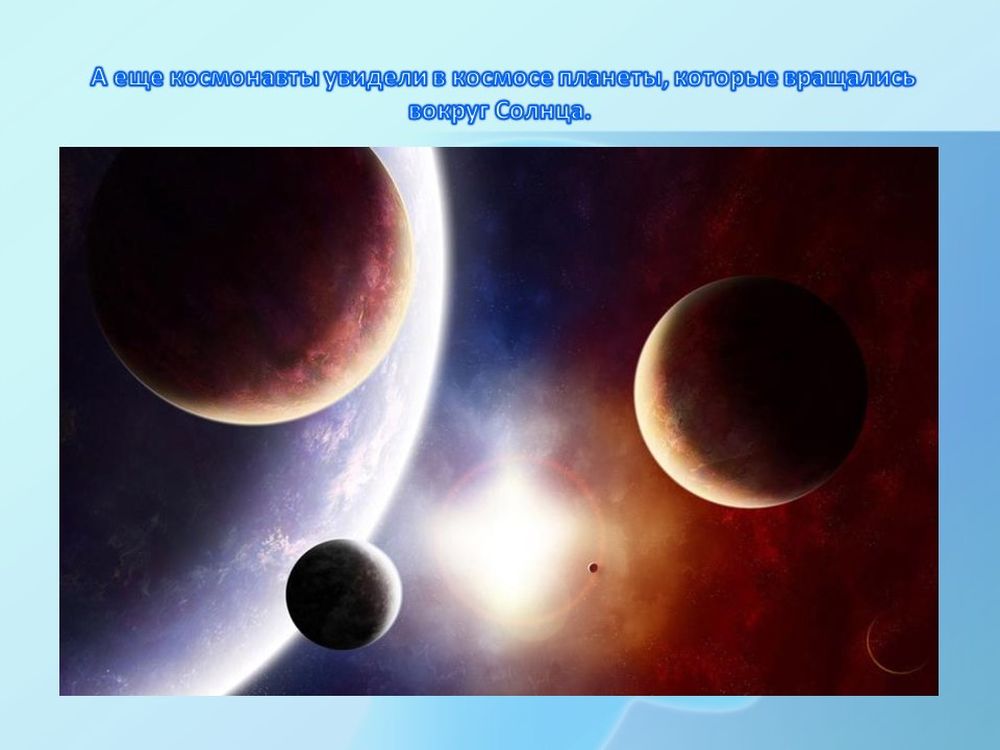 А еще космонавты увидели в космосе планеты, которые вращались вокруг Солнца.